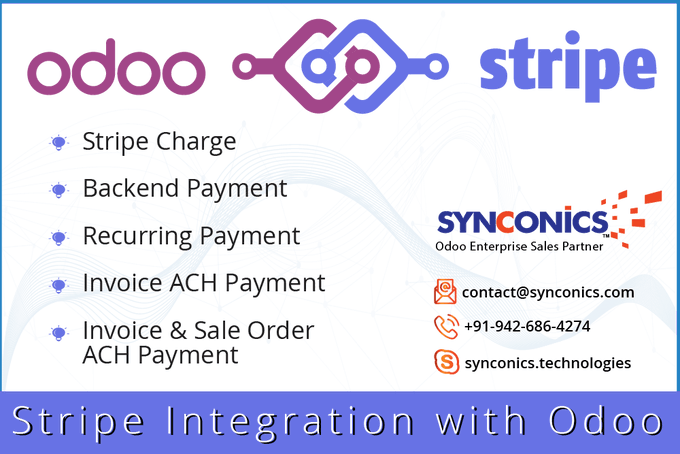 odoo

stripe

Stripe Charge

Backend Payment

Recurring Payment

Invoice ACH Payment

Invoice & Sale Order ACH Payment

SYNCONICS™
Odoo Enterprise Sales Partner

contact@synconics.com

+91-942-686-4274

synconics.technologies

Stripe Integration with Odoo